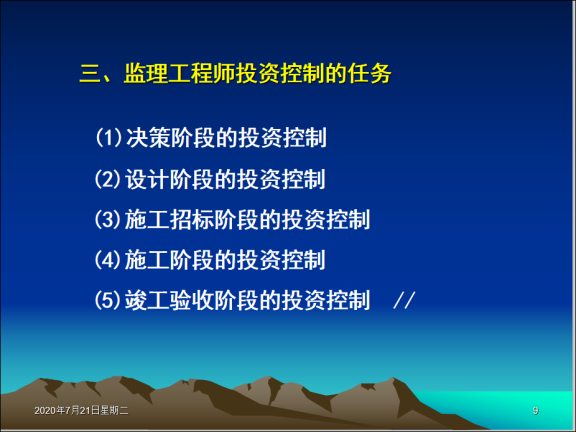 三、监理工程师投资控制的任务

(1)决策阶段的投资控制

(2)设计阶段的投资控制

(3)施工招标阶段的投资控制

(4)施工阶段的投资控制

(5)竣工验收阶段的投资控制 //

2020年7月21日星期二

9